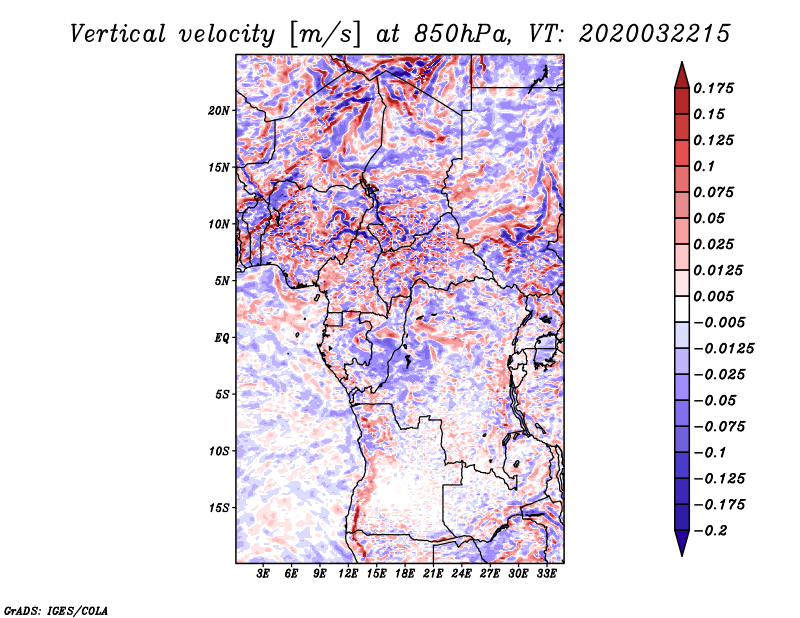 Vertical velocity [m/s] at 850hPa, VT: 2020032215

20N
15N
10N
5N
EQ
5S
10S
15S

3E 6E 9E 12E 15E 18E 21E 24E 27E 30E 33E

0.175
0.15
0.125
0.1
0.075
0.05
0.025
0.0125
0.005
−0.005
−0.0125
−0.025
−0.05
−0.075
−0.1
−0.125
−0.175
−0.2

GrADS: IGES/COLA